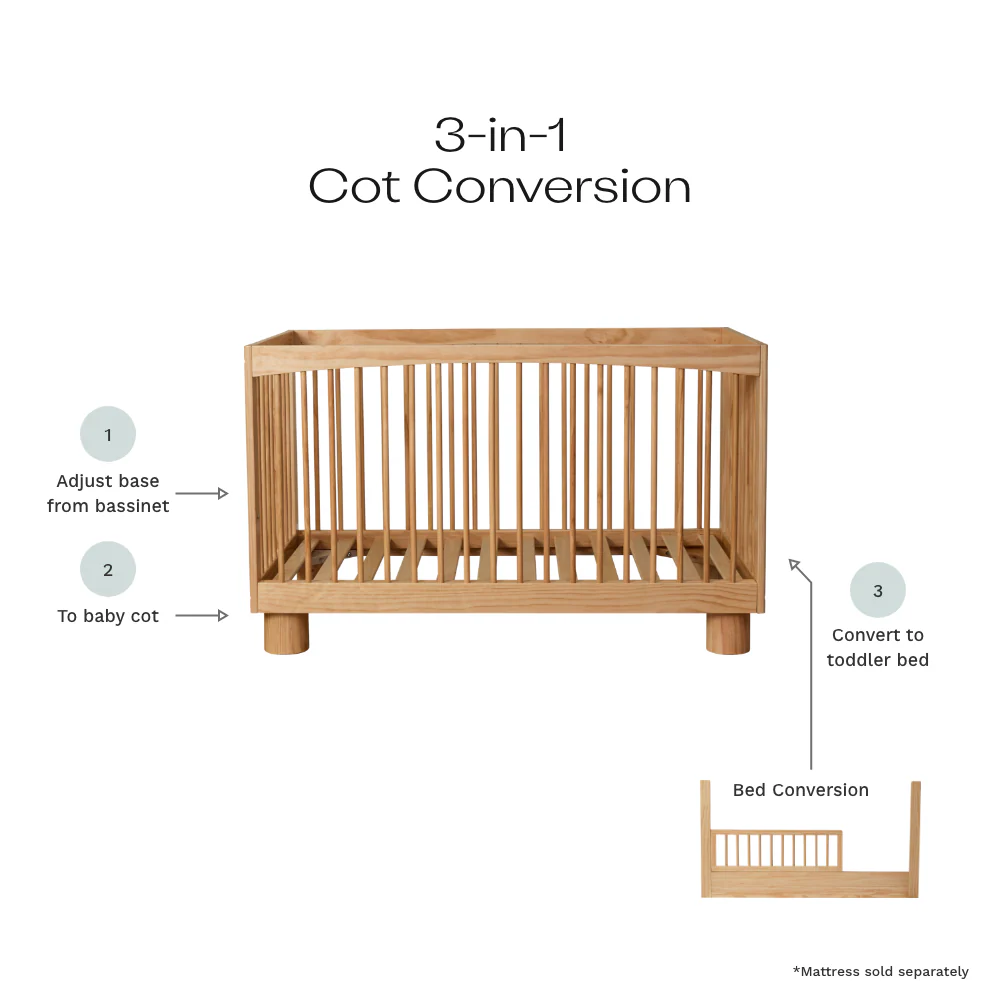 3-in-1
Cot Conversion

1
Adjust base from bassinet

2
To baby cot

3
Convert to toddler bed

Bed Conversion

*Mattress sold separately